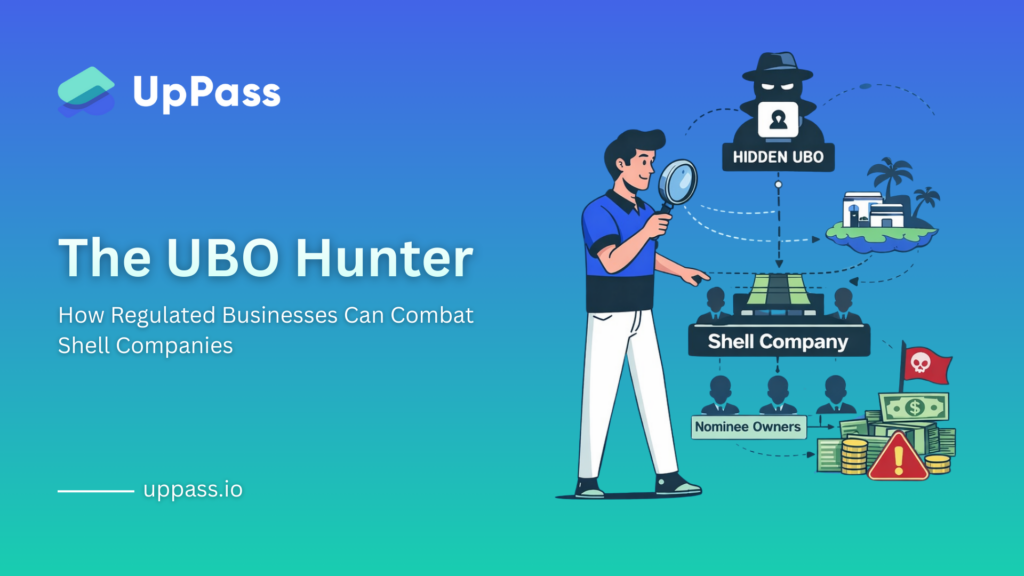 UpPass

The UBO Hunter

How Regulated Businesses Can Combat Shell Companies

uppass.io

HIDDEN UBO

Shell Company

Nominee Owners

$